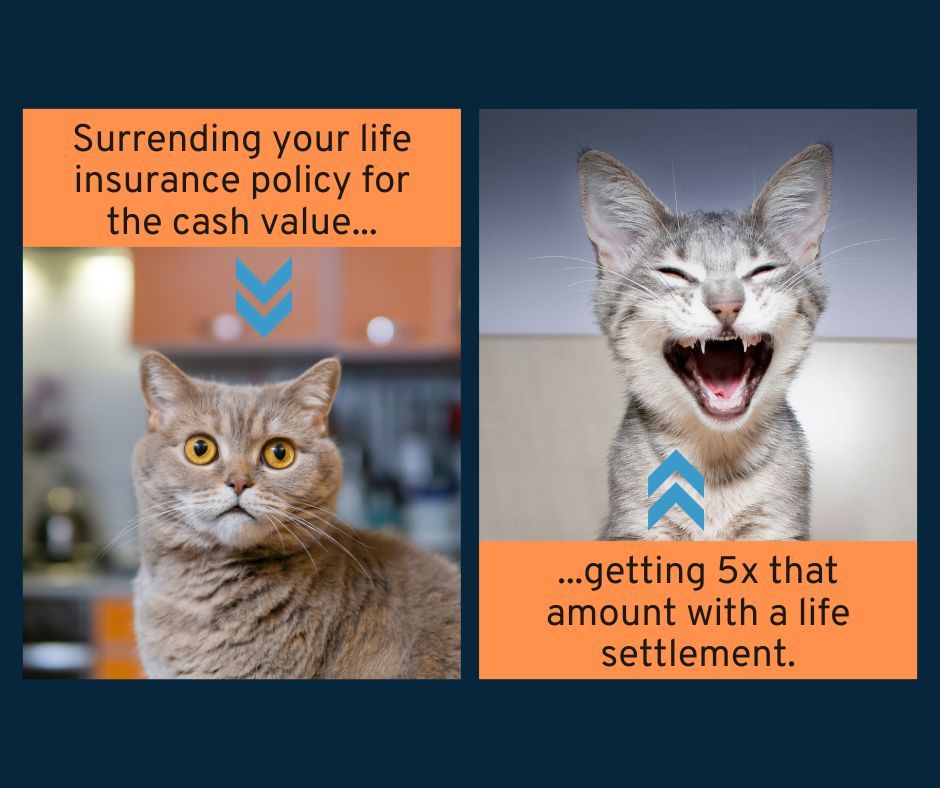 Surrending your life insurance policy for the cash value...

...getting 5x that amount with a life settlement.